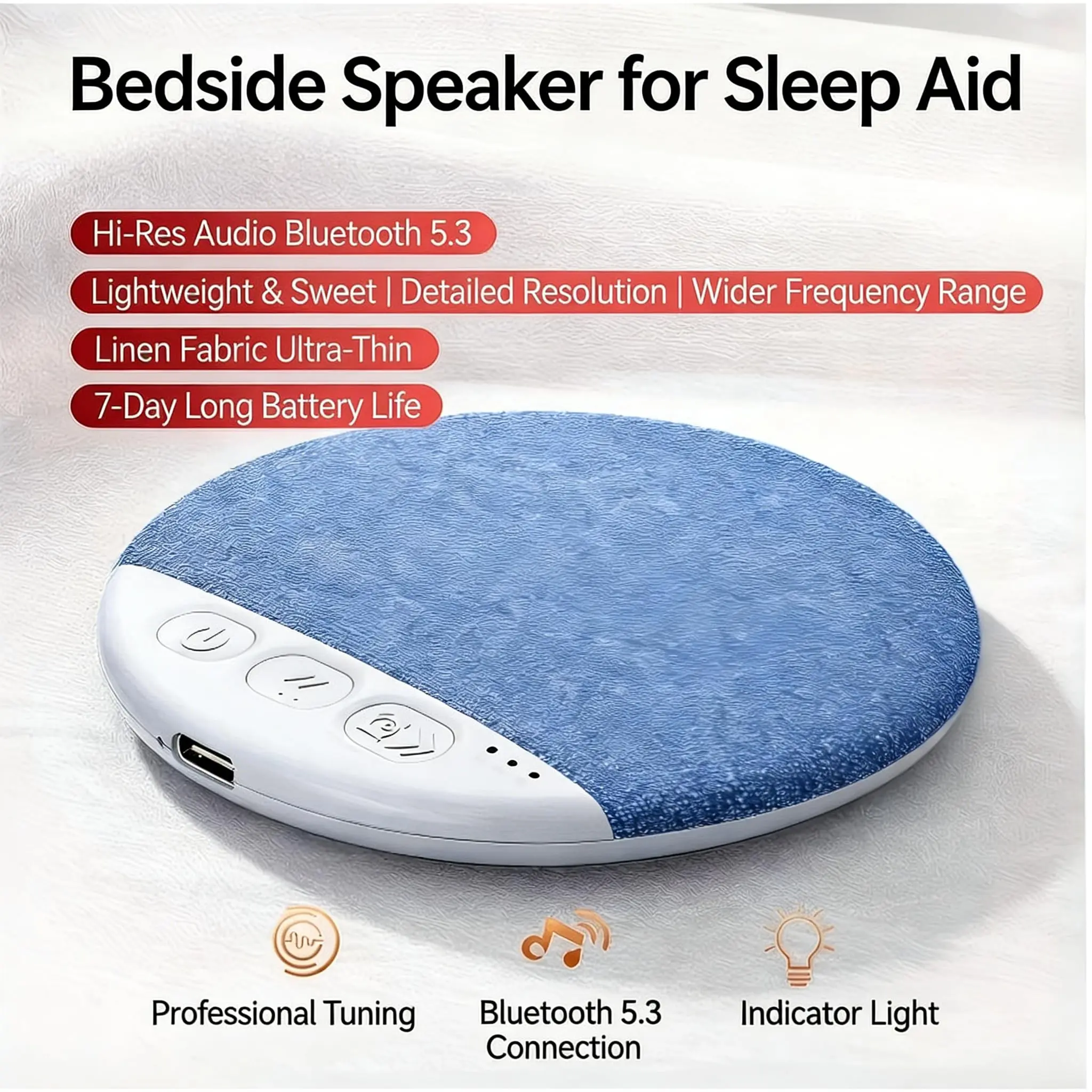 Bedside Speaker for Sleep Aid

Hi-Res Audio Bluetooth 5.3

Lightweight & Sweet | Detailed Resolution | Wider Frequency Range

Linen Fabric Ultra-Thin

7-Day Long Battery Life

Professional Tuning

Bluetooth 5.3
Connection

Indicator Light